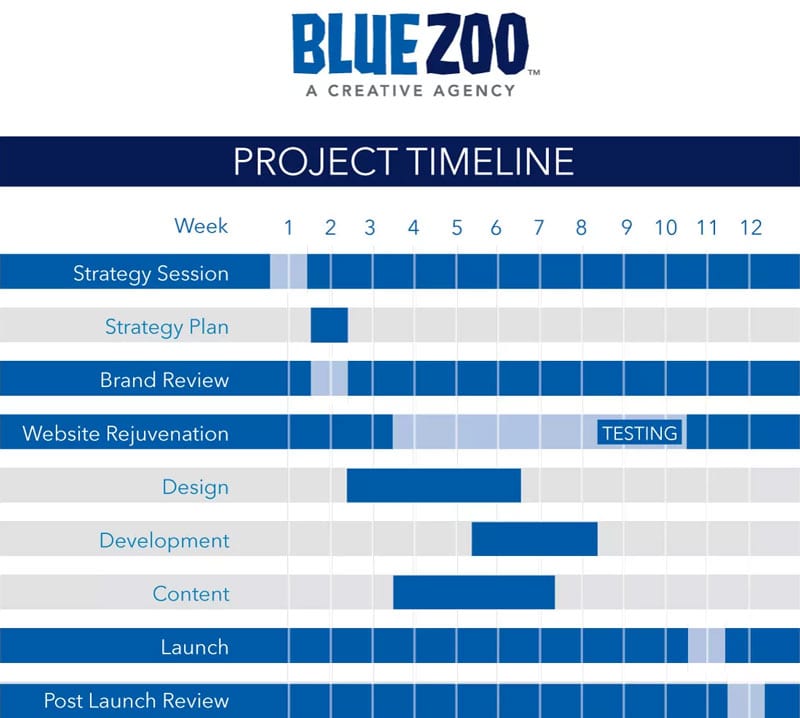 BLUE ZOO™
A CREATIVE AGENCY

PROJECT TIMELINE

Week 1 2 3 4 5 6 7 8 9 10 11 12

Strategy Session

Strategy Plan

Brand Review

Website Rejuvenation

TESTING

Design

Development

Content

Launch

Post Launch Review